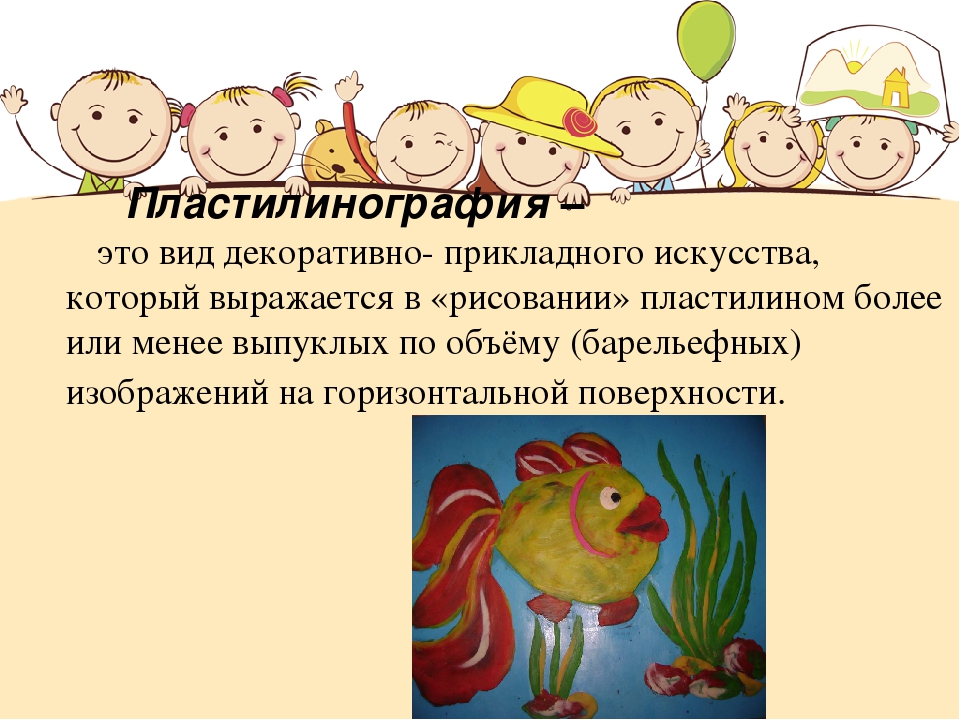 Пластилинография –

это вид декоративно- прикладного искусства, который выражается в «рисовании» пластилином более или менее выпуклых по объёму (барельефных) изображений на горизонтальной поверхности.